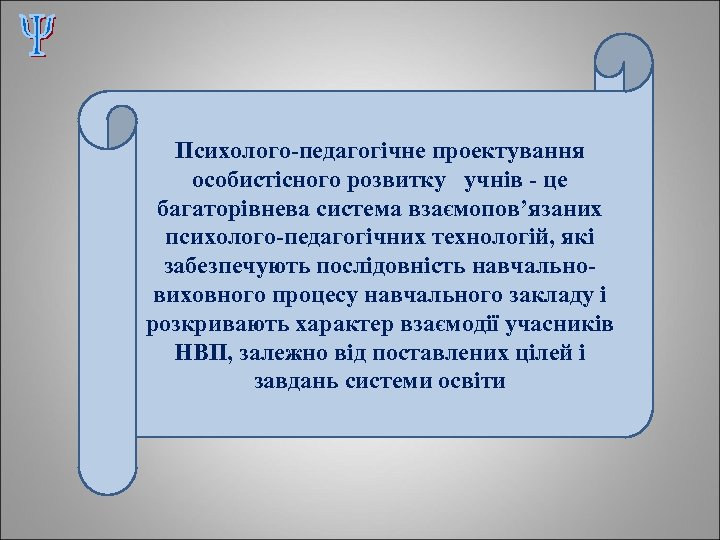 Ψ

Психолого-педагогічне проектування особистісного розвитку учнів - це багаторівнева система взаємопов’язаних психолого-педагогічних технологій, які забезпечують послідовність навчально-виховного процесу навчального закладу і розкривають характер взаємодії учасників НВП, залежно від поставлених цілей і завдань системи освіти